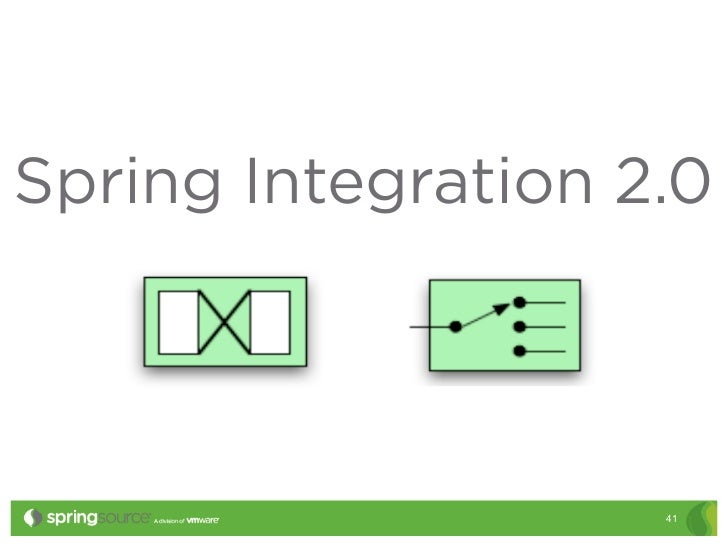 Spring Integration 2.0

springsource A division of vmware

41